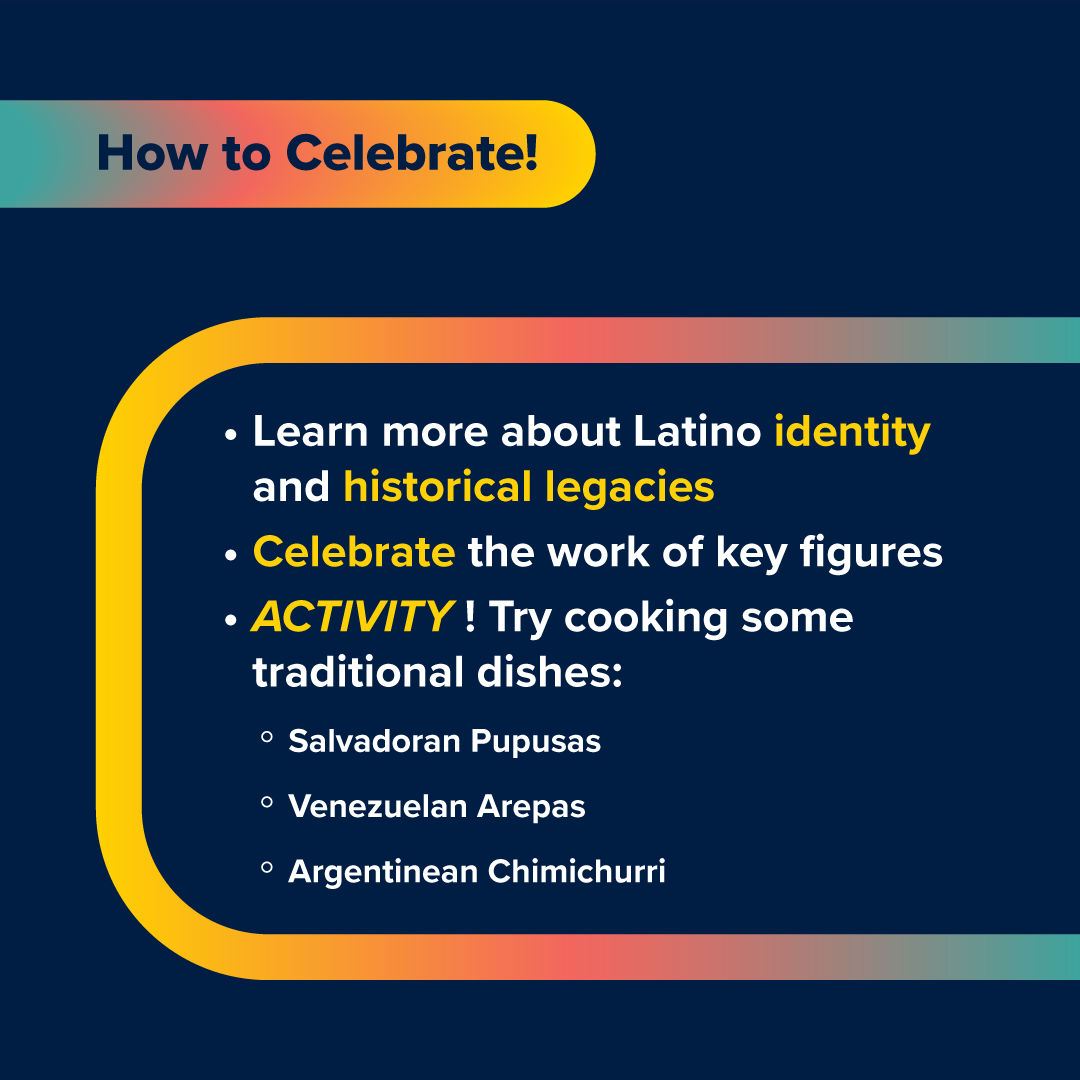 How to Celebrate!

• Learn more about Latino identity and historical legacies
• Celebrate the work of key figures
• ACTIVITY ! Try cooking some traditional dishes:
  ◦ Salvadoran Pupusas
  ◦ Venezuelan Arepas
  ◦ Argentinean Chimichurri